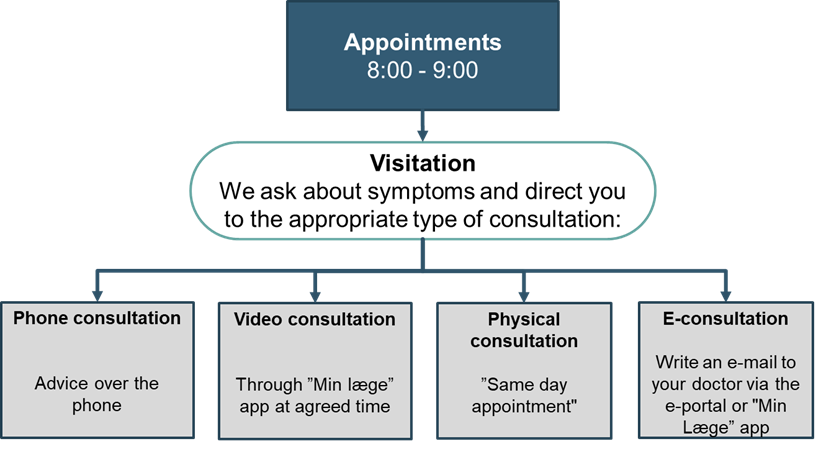 Appointments
8:00 - 9:00

Visitation
We ask about symptoms and direct you to the appropriate type of consultation:

Phone consultation

Advice over the phone

Video consultation

Through ”Min læge” app at agreed time

Physical consultation

”Same day appointment"

E-consultation

Write an e-mail to your doctor via the e-portal or "Min Læge” app